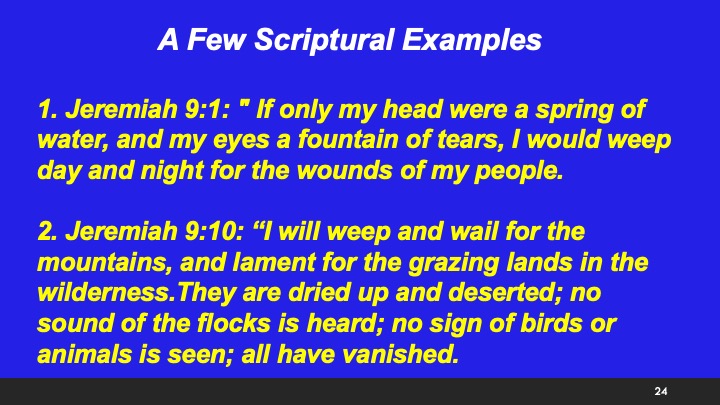 A Few Scriptural Examples

1. Jeremiah 9:1: " If only my head were a spring of water, and my eyes a fountain of tears, I would weep day and night for the wounds of my people.

2. Jeremiah 9:10: “I will weep and wail for the mountains, and lament for the grazing lands in the wilderness.They are dried up and deserted; no sound of the flocks is heard; no sign of birds or animals is seen; all have vanished.

24